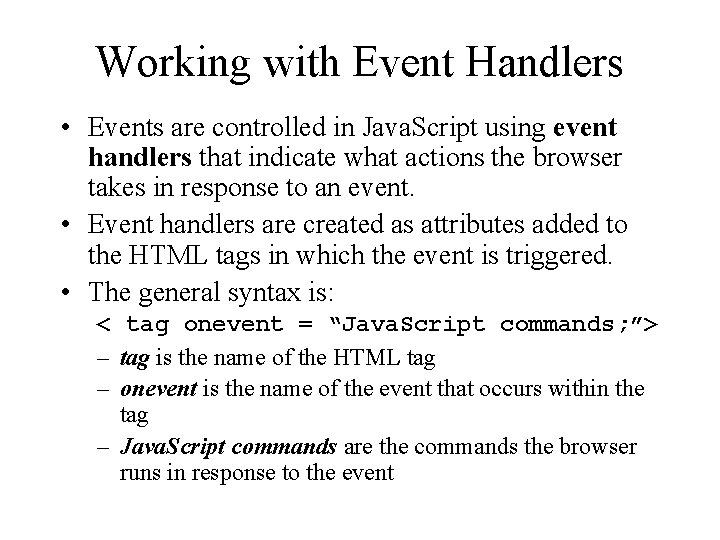 Working with Event Handlers

• Events are controlled in JavaScript using event handlers that indicate what actions the browser takes in response to an event.

• Event handlers are created as attributes added to the HTML tags in which the event is triggered.

• The general syntax is:

< tag onevent = “JavaScript commands;”>

– tag is the name of the HTML tag

– onevent is the name of the event that occurs within the tag

– JavaScript commands are the commands the browser runs in response to the event